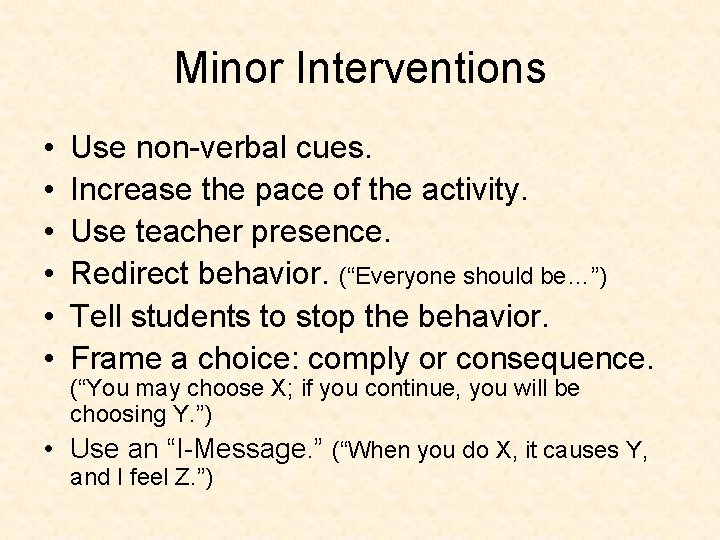 Minor Interventions

• Use non-verbal cues.
• Increase the pace of the activity.
• Use teacher presence.
• Redirect behavior. (“Everyone should be…”)
• Tell students to stop the behavior.
• Frame a choice: comply or consequence. (“You may choose X; if you continue, you will be choosing Y.”)
• Use an “I-Message.” (“When you do X, it causes Y, and I feel Z.”)